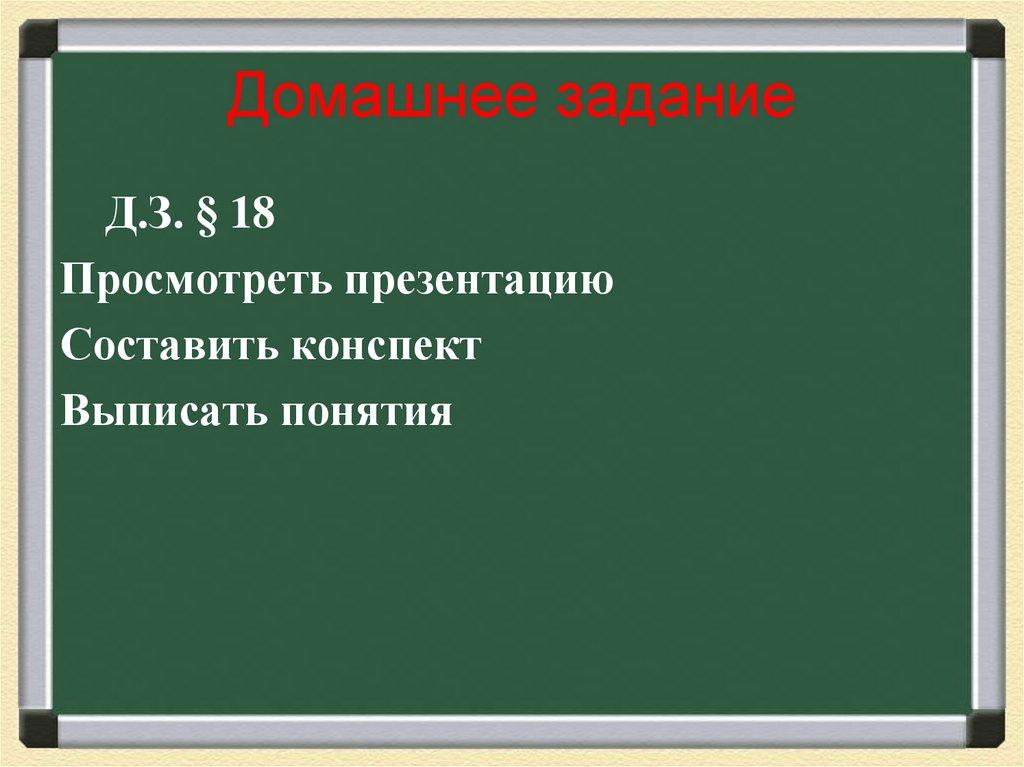 Домашнее задание

Д.З. § 18

Просмотреть презентацию

Составить конспект

Выписать понятия